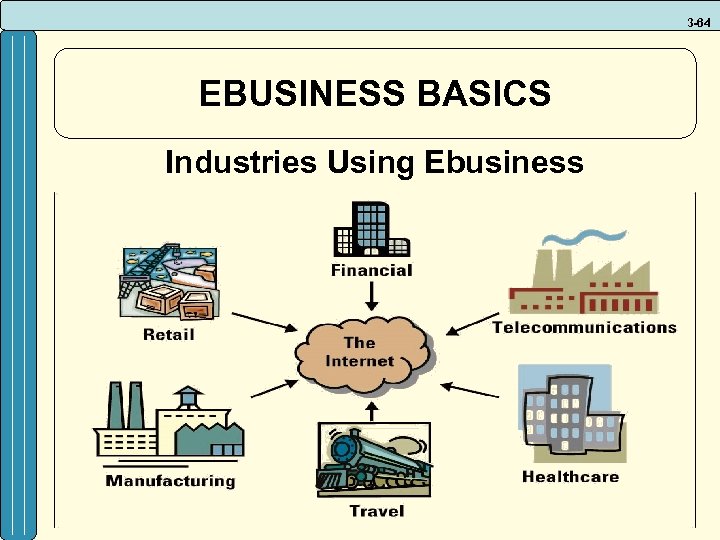 3-64

EBUSINESS BASICS

Industries Using Ebusiness

Financial

Retail

Telecommunications

The Internet

Manufacturing

Healthcare

Travel